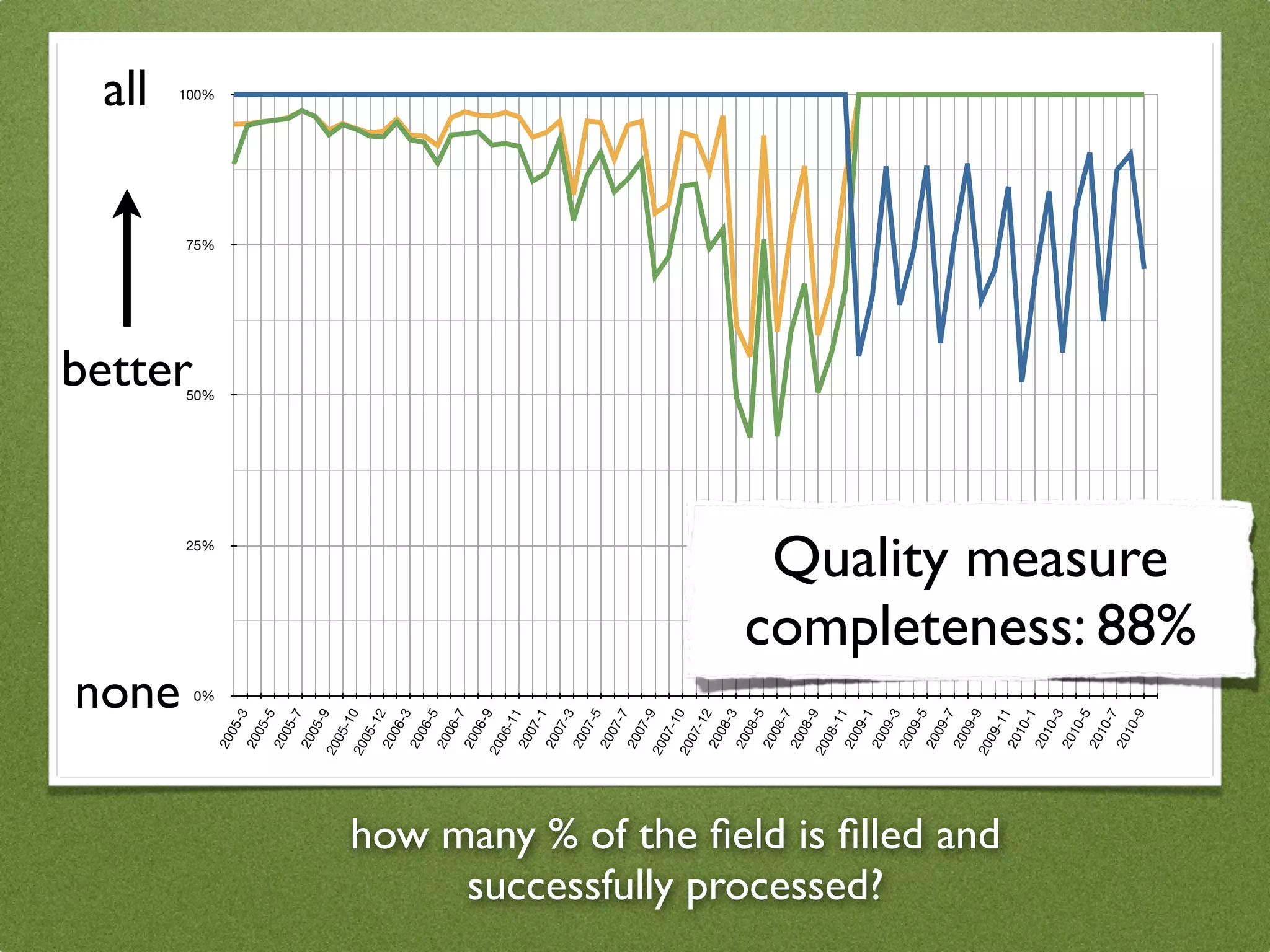 all

better

none

100%

75%

50%

25%

0%

2005-3 2005-5 2005-7 2005-9 2005-10 2005-12 2006-3 2006-5 2006-7 2006-9 2006-11 2007-1 2007-3 2007-5 2007-7 2007-9 2007-10 2007-12 2008-3 2008-5 2008-7 2008-9 2008-11 2009-1 2009-3 2009-5 2009-7 2009-9 2009-11 2010-1 2010-3 2010-5 2010-7 2010-9

Quality measure completeness: 88%

how many % of the field is filled and successfully processed?